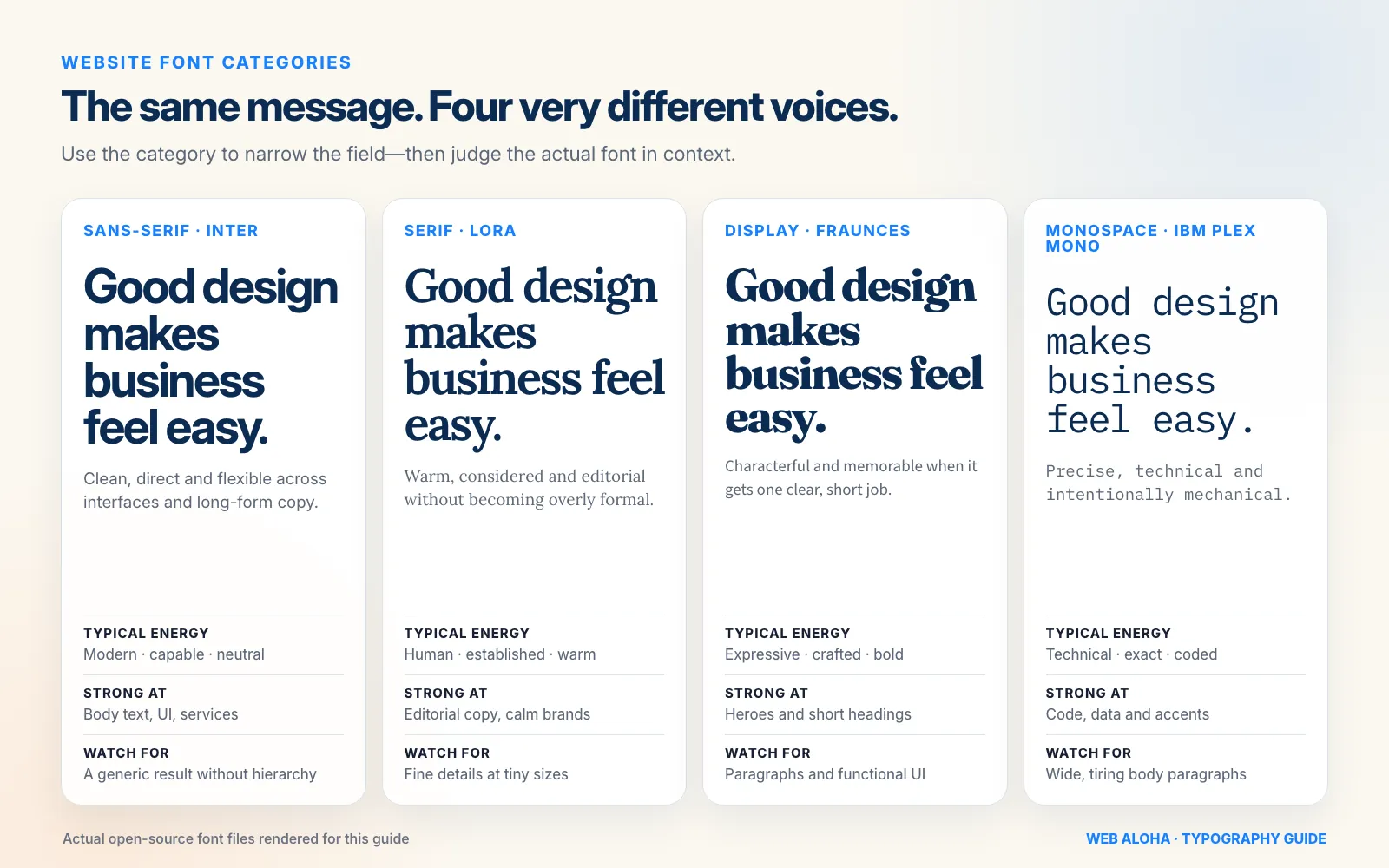 WEBSITE FONT CATEGORIES

The same message. Four very different voices.

Use the category to narrow the field—then judge the actual font in context.

SANS-SERIF · INTER

Good design makes business feel easy.

Clean, direct and flexible across interfaces and long-form copy.

TYPICAL ENERGY
Modern · capable · neutral

STRONG AT
Body text, UI, services

WATCH FOR
A generic result without hierarchy

SERIF · LORA

Good design makes business feel easy.

Warm, considered and editorial without becoming overly formal.

TYPICAL ENERGY
Human · established · warm

STRONG AT
Editorial copy, calm brands

WATCH FOR
Fine details at tiny sizes

DISPLAY · FRAUNCES

Good design makes business feel easy.

Characterful and memorable when it gets one clear, short job.

TYPICAL ENERGY
Expressive · crafted · bold

STRONG AT
Heroes and short headings

WATCH FOR
Paragraphs and functional UI

MONOSPACE · IBM PLEX MONO

Good design makes business feel easy.

Precise, technical and intentionally mechanical.

TYPICAL ENERGY
Technical · exact · coded

STRONG AT
Code, data and accents

WATCH FOR
Wide, tiring body paragraphs

Actual open-source font files rendered for this guide

WEB ALOHA · TYPOGRAPHY GUIDE